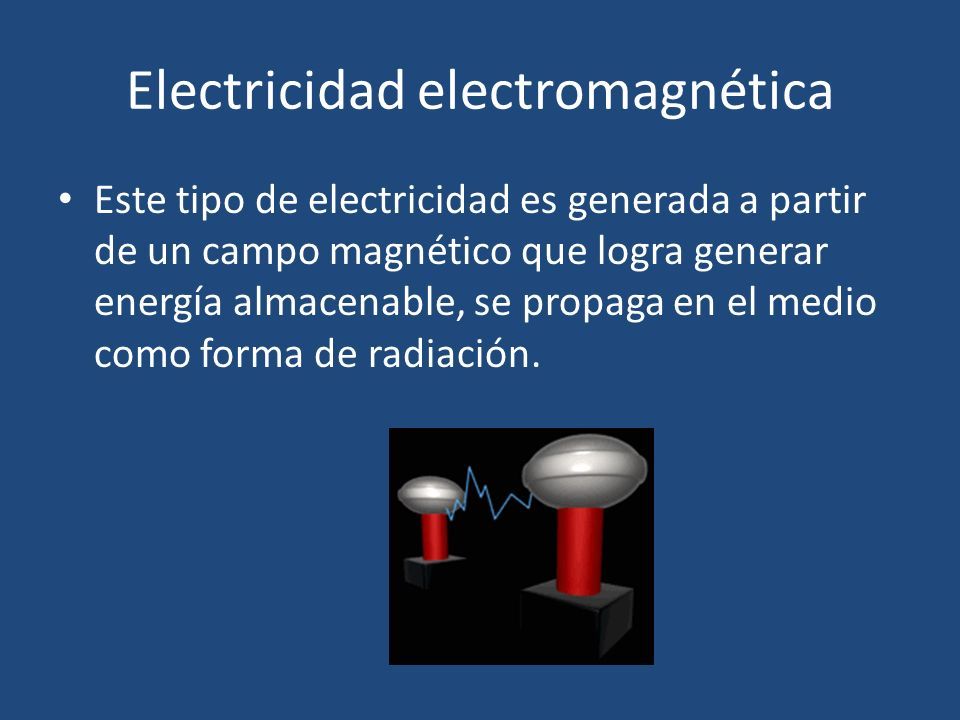 Electricidad electromagnética

• Este tipo de electricidad es generada a partir de un campo magnético que logra generar energía almacenable, se propaga en el medio como forma de radiación.